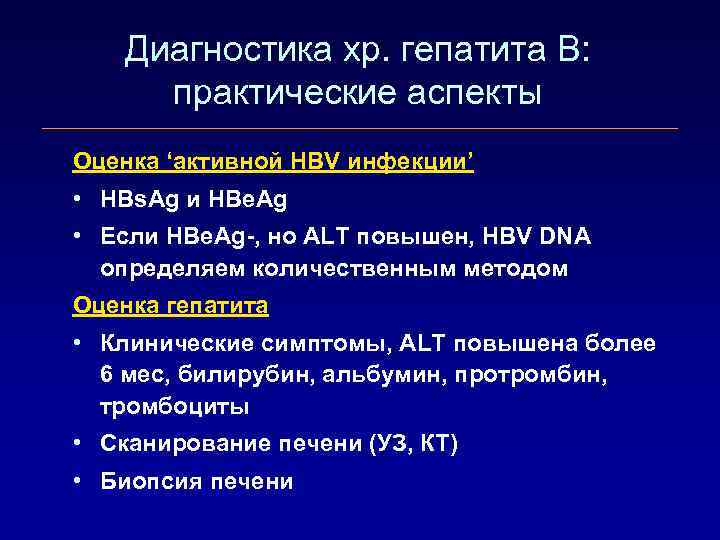 Диагностика хр. гепатита В: практические аспекты

Оценка ‘активной HBV инфекции’

• HBsAg и HBeAg

• Если HBeAg-, но ALT повышен, HBV DNA определяем количественным методом

Оценка гепатита

• Клинические симптомы, ALT повышена более 6 мес, билирубин, альбумин, протромбин, тромбоциты

• Сканирование печени (УЗ, КТ)

• Биопсия печени